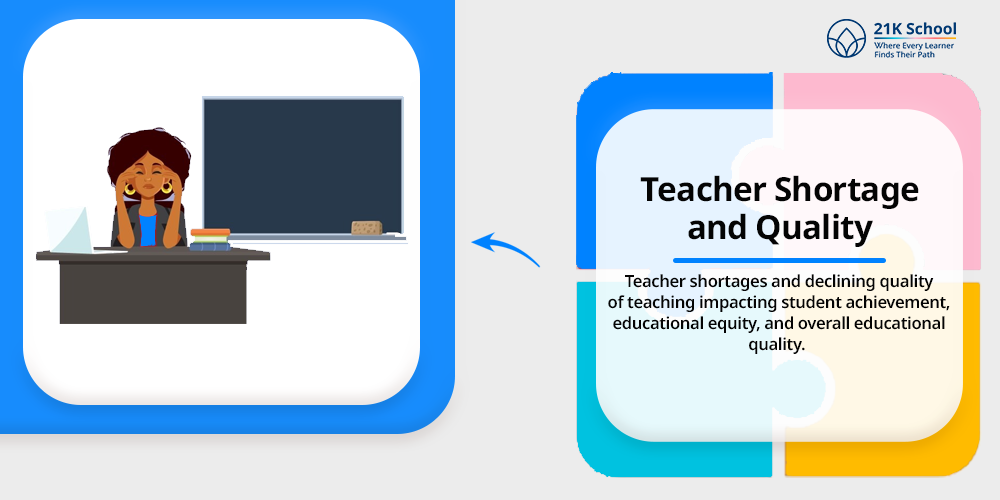 21K School
Where Every Learner Finds Their Path

Teacher Shortage and Quality

Teacher shortages and declining quality of teaching impacting student achievement, educational equity, and overall educational quality.